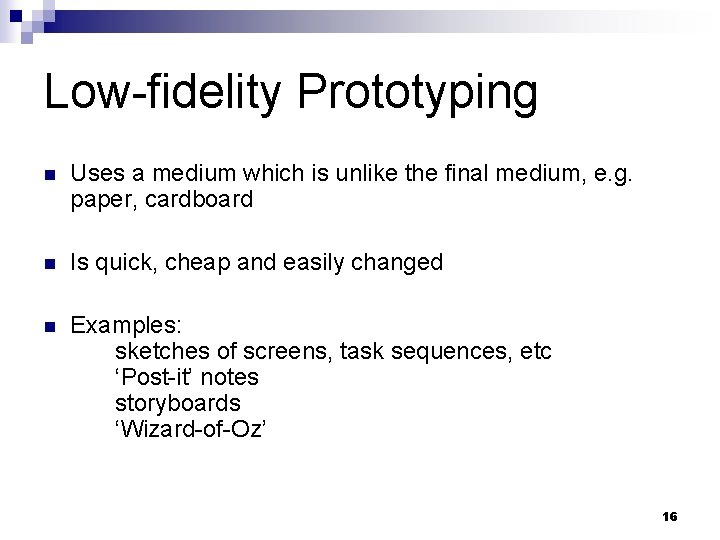 Low-fidelity Prototyping

Uses a medium which is unlike the final medium, e.g. paper, cardboard

Is quick, cheap and easily changed

Examples:
sketches of screens, task sequences, etc
‘Post-it’ notes
storyboards
‘Wizard-of-Oz’

16